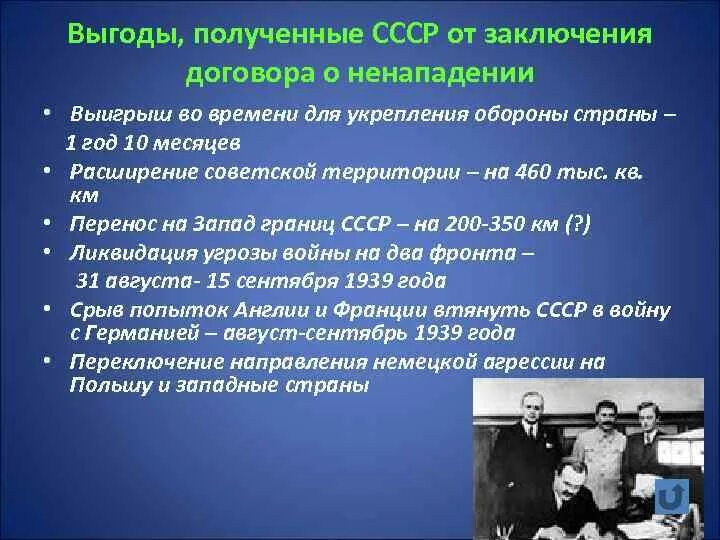 Выгоды, полученные СССР от заключения договора о ненападении

• Выигрыш во времени для укрепления обороны страны – 1 год 10 месяцев
• Расширение советской территории – на 460 тыс. кв. км
• Перенос на Запад границ СССР – на 200-350 км (?)
• Ликвидация угрозы войны на два фронта – 31 августа- 15 сентября 1939 года
• Срыв попыток Англии и Франции втянуть СССР в войну с Германией – август-сентябрь 1939 года
• Переключение направления немецкой агрессии на Польшу и западные страны